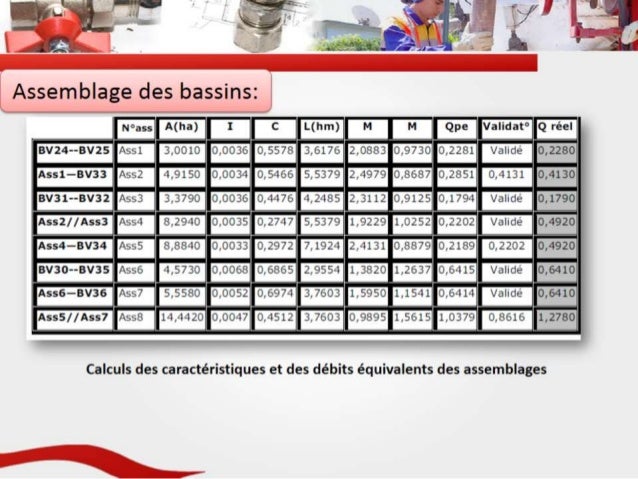 Assemblage des bassins:

| | N°ass | A(ha) | I | C | L(hm) | M | M | Qpe | Validat° | Q réel |
|---|---|---|---|---|---|---|---|---|---|---|
| BV24--BV25 | Ass1 | 3,0010 | 0,0036 | 0,5578 | 3,6176 | 2,0883 | 0,9730 | 0,2281 | Validé | 0,2280 |
| Ass1—BV33 | Ass2 | 4,9150 | 0,0034 | 0,5466 | 5,5379 | 2,4979 | 0,8687 | 0,2851 | 0,4131 | 0,4130 |
| BV31--BV32 | Ass3 | 3,3790 | 0,0036 | 0,4476 | 4,2485 | 2,3112 | 0,9125 | 0,1794 | Validé | 0,1790 |
| Ass2//Ass3 | Ass4 | 8,2940 | 0,0035 | 0,2747 | 5,5379 | 1,9229 | 1,0252 | 0,2202 | Validé | 0,4920 |
| Ass4—BV34 | Ass5 | 8,8840 | 0,0033 | 0,2972 | 7,1924 | 2,4131 | 0,8879 | 0,2189 | 0,2202 | 0,4920 |
| BV30--BV35 | Ass6 | 4,5730 | 0,0068 | 0,6865 | 2,9554 | 1,3820 | 1,2637 | 0,6415 | Validé | 0,6410 |
| Ass6—BV36 | Ass7 | 5,5580 | 0,0052 | 0,6974 | 3,7603 | 1,5950 | 1,1541 | 0,6414 | Validé | 0,6410 |
| Ass5//Ass7 | Ass8 | 14,4420 | 0,0047 | 0,4512 | 3,7603 | 0,9895 | 1,5615 | 1,0379 | 0,8616 | 1,2780 |

Calculs des caractéristiques et des débits équivalents des assemblages